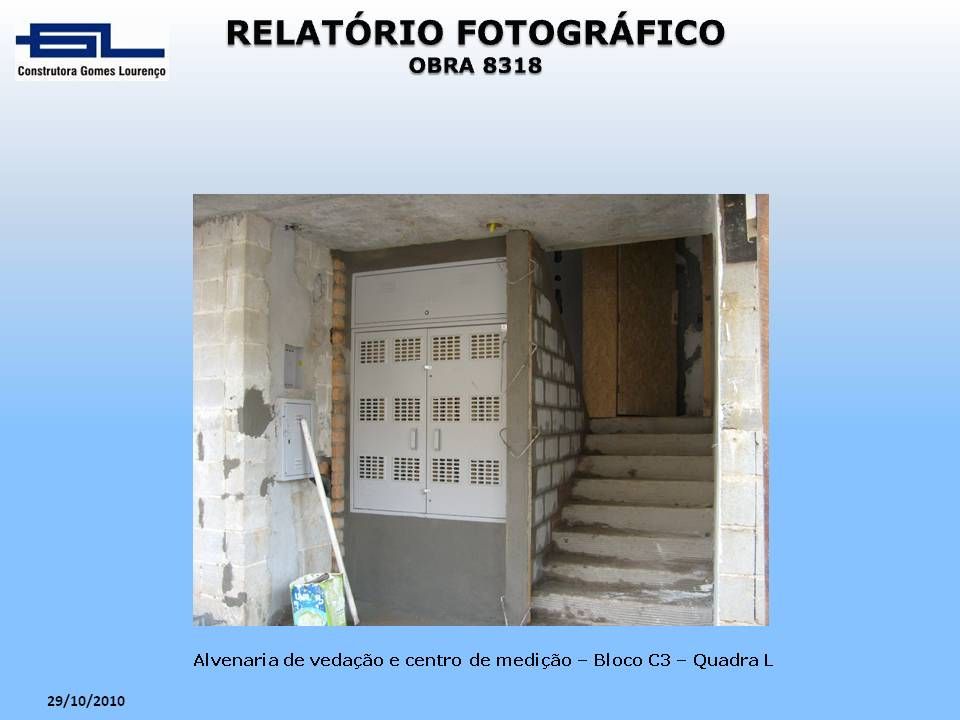 GL
Construtora Gomes Lourenço

RELATÓRIO FOTOGRÁFICO
OBRA 8318

Alvenaria de vedação e centro de medição – Bloco C3 – Quadra L

29/10/2010